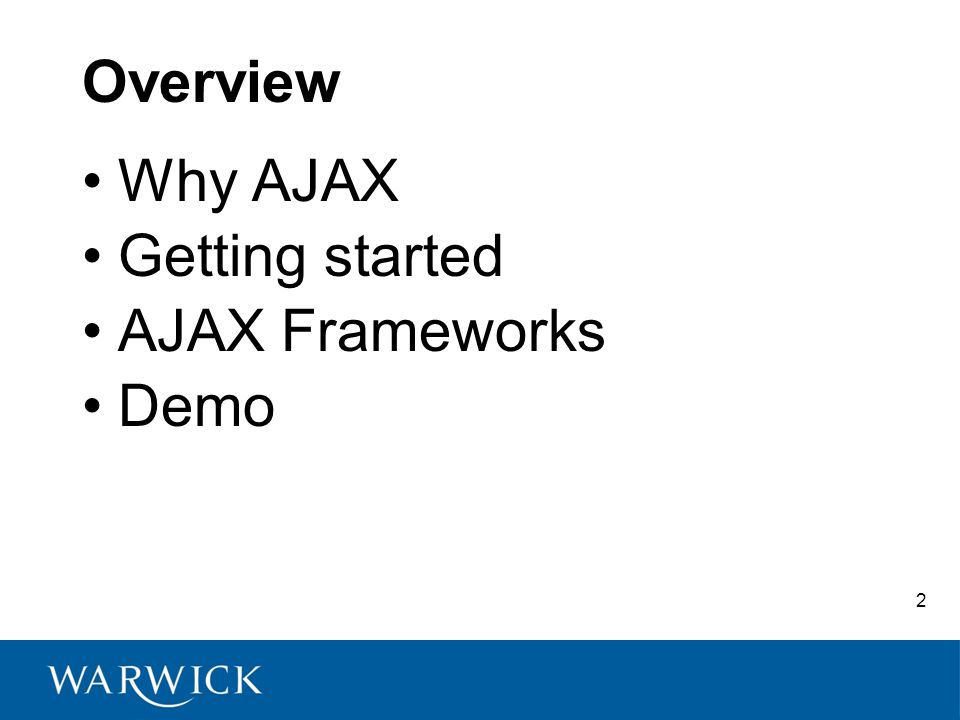 Overview

• Why AJAX
• Getting started
• AJAX Frameworks
• Demo

2

WARWICK